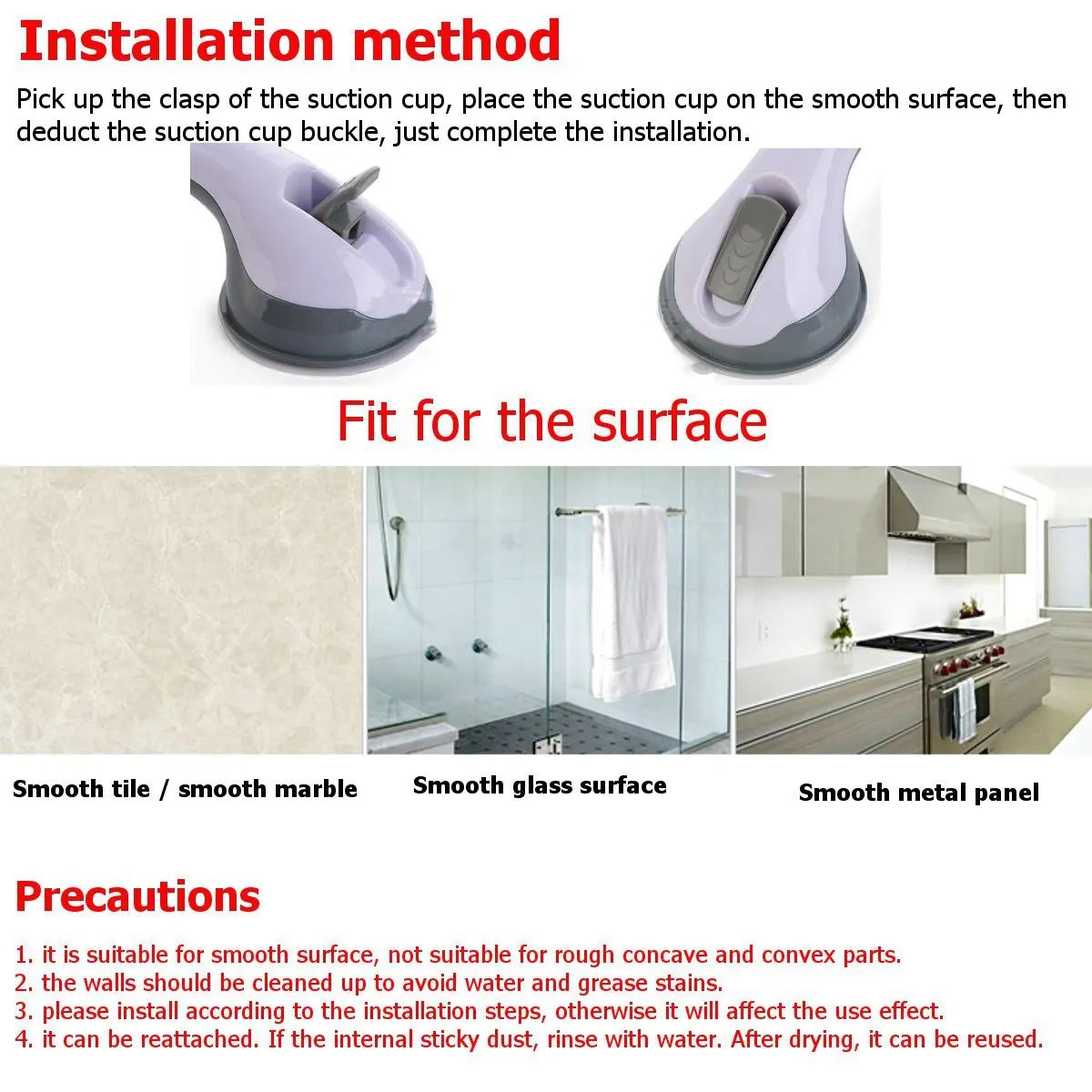 Installation method

Pick up the clasp of the suction cup, place the suction cup on the smooth surface, then deduct the suction cup buckle, just complete the installation.

Fit for the surface

Smooth tile / smooth marble

Smooth glass surface

Smooth metal panel

Precautions

1. it is suitable for smooth surface, not suitable for rough concave and convex parts.
2. the walls should be cleaned up to avoid water and grease stains.
3. please install according to the installation steps, otherwise it will affect the use effect.
4. it can be reattached. If the internal sticky dust, rinse with water. After drying, it can be reused.